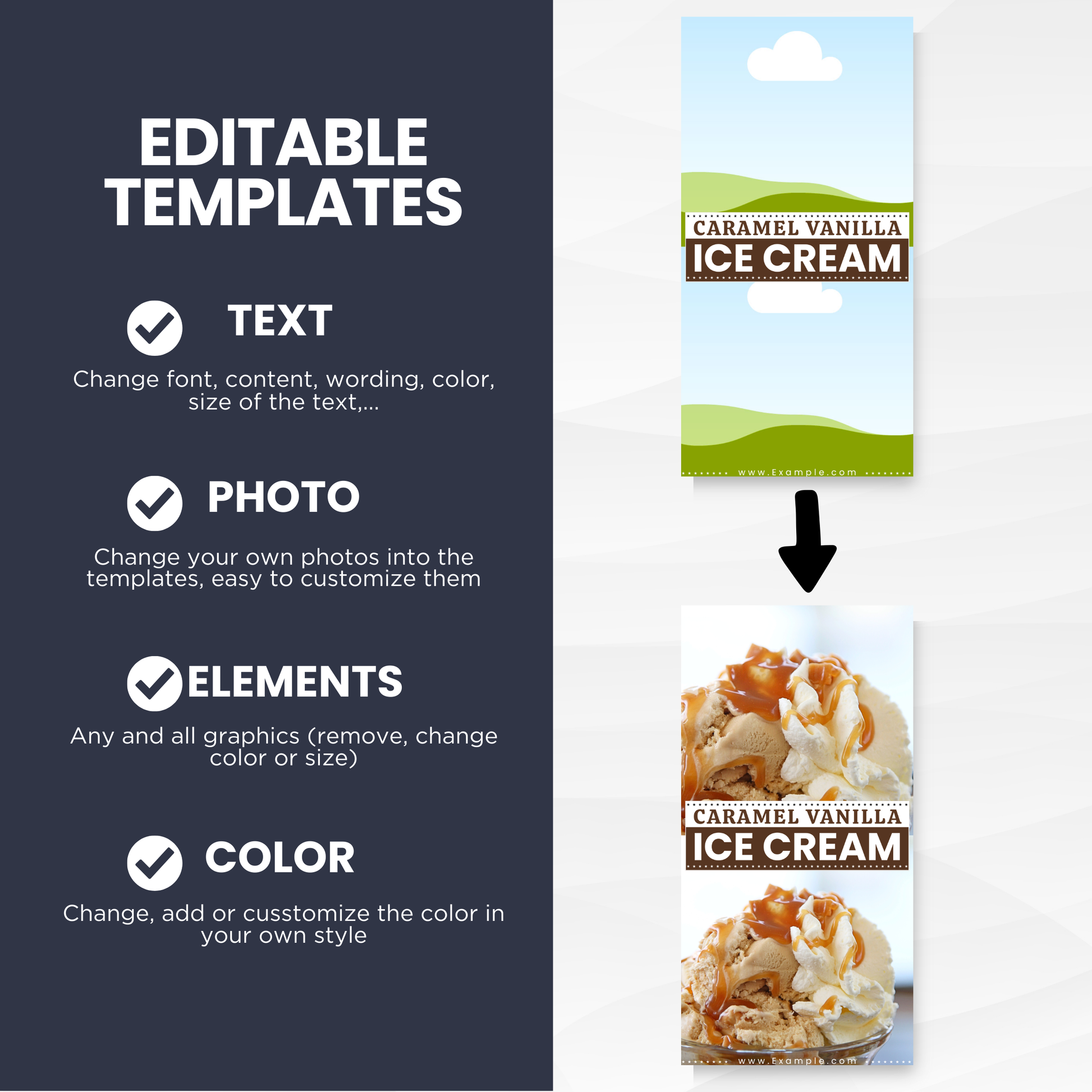 EDITABLE TEMPLATES

TEXT

Change font, content, wording, color, size of the text,...

PHOTO

Change your own photos into the templates, easy to customize them

ELEMENTS

Any and all graphics (remove, change color or size)

COLOR

Change, add or cusstomize the color in your own style

CARAMEL VANILLA
ICE CREAM

www.Example.com

CARAMEL VANILLA
ICE CREAM

www.Example.com